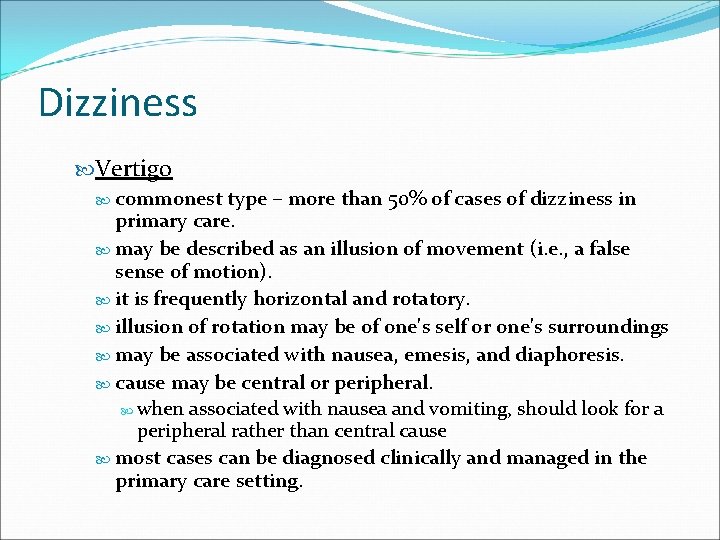 Dizziness

Vertigo

commonest type – more than 50% of cases of dizziness in primary care.

may be described as an illusion of movement (i.e., a false sense of motion).

it is frequently horizontal and rotatory.

illusion of rotation may be of one's self or one's surroundings

may be associated with nausea, emesis, and diaphoresis.

cause may be central or peripheral.

when associated with nausea and vomiting, should look for a peripheral rather than central cause

most cases can be diagnosed clinically and managed in the primary care setting.